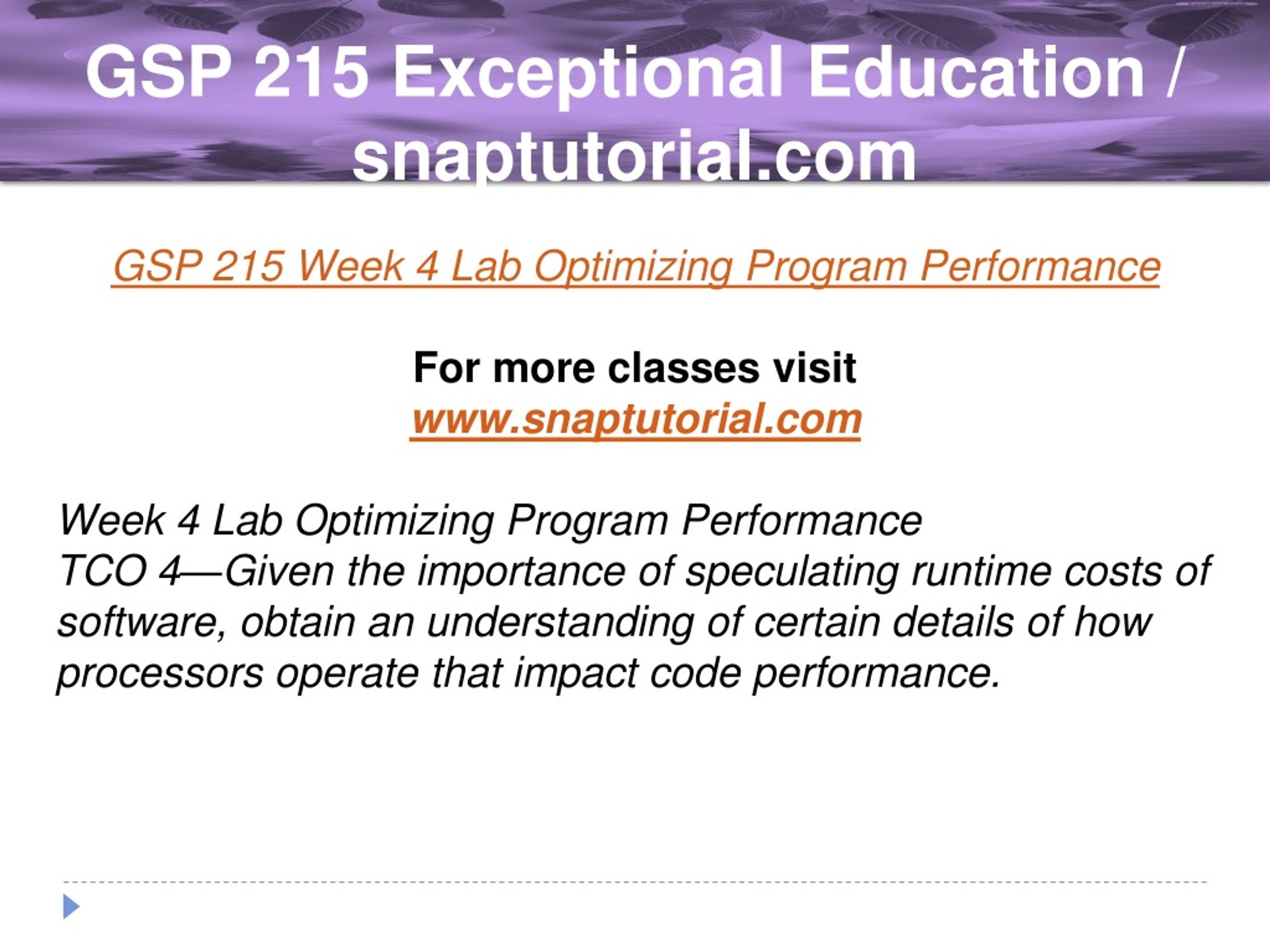 GSP 215 Exceptional Education / snaptutorial.com

GSP 215 Week 4 Lab Optimizing Program Performance

For more classes visit
www.snaptutorial.com

Week 4 Lab Optimizing Program Performance
TCO 4—Given the importance of speculating runtime costs of software, obtain an understanding of certain details of how processors operate that impact code performance.